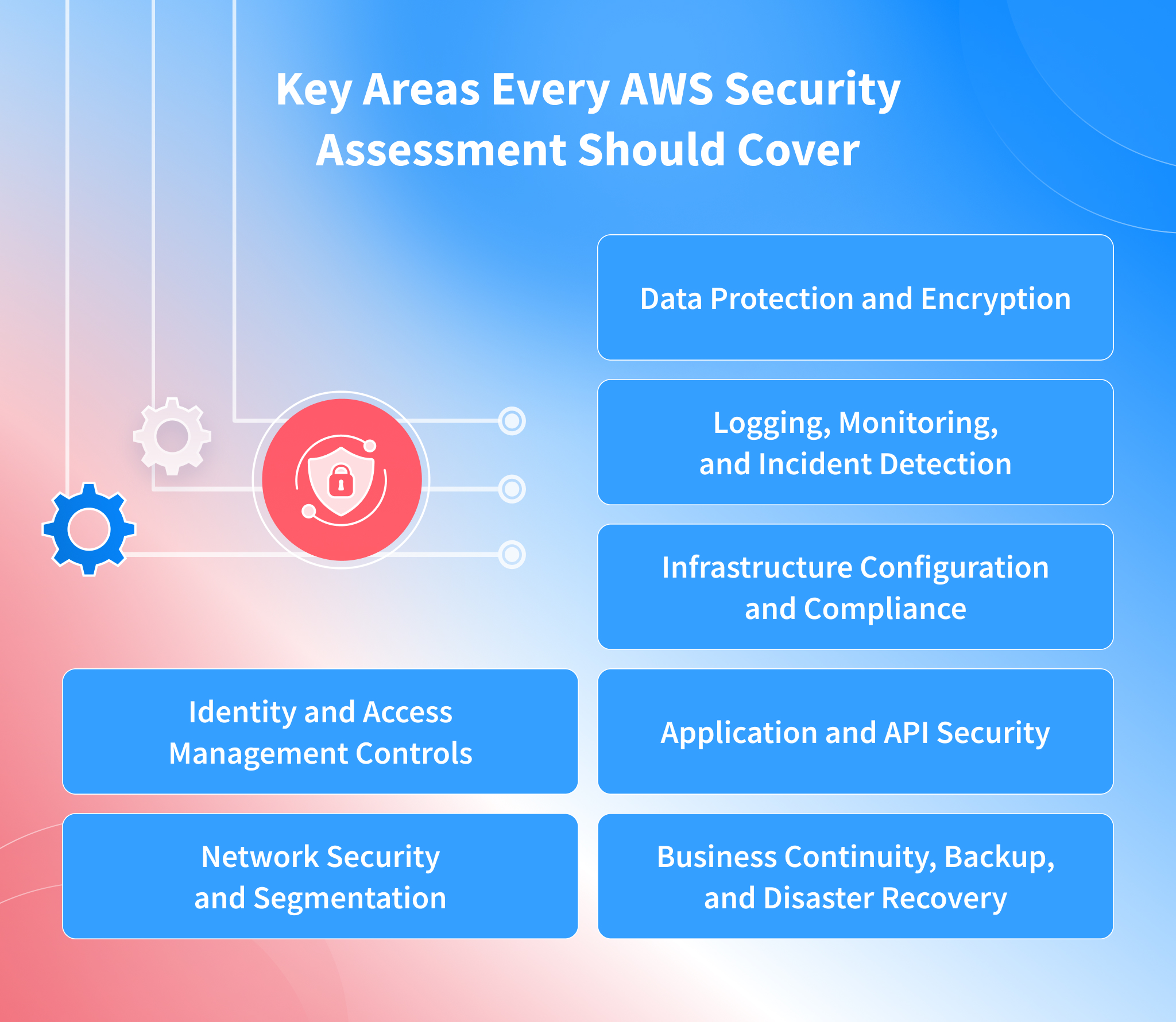 Key Areas Every AWS Security Assessment Should Cover

Data Protection and Encryption

Logging, Monitoring, and Incident Detection

Infrastructure Configuration and Compliance

Identity and Access Management Controls

Application and API Security

Network Security and Segmentation

Business Continuity, Backup, and Disaster Recovery